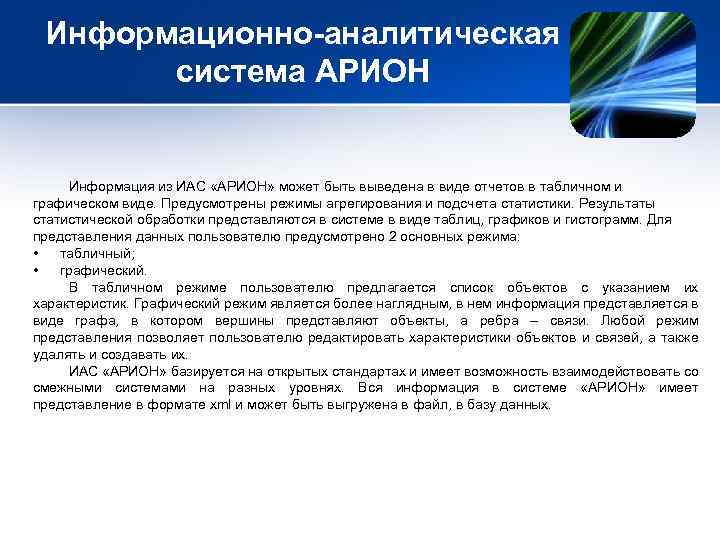 Информационно-аналитическая система АРИОН

Информация из ИАС «АРИОН» может быть выведена в виде отчетов в табличном и графическом виде. Предусмотрены режимы агрегирования и подсчета статистики. Результаты статистической обработки представляются в системе в виде таблиц, графиков и гистограмм. Для представления данных пользователю предусмотрено 2 основных режима:
• табличный;
• графический.

В табличном режиме пользователю предлагается список объектов с указанием их характеристик. Графический режим является более наглядным, в нем информация представляется в виде графа, в котором вершины представляют объекты, а ребра – связи. Любой режим представления позволяет пользователю редактировать характеристики объектов и связей, а также удалять и создавать их.

ИАС «АРИОН» базируется на открытых стандартах и имеет возможность взаимодействовать со смежными системами на разных уровнях. Вся информация в системе «АРИОН» имеет представление в формате xml и может быть выгружена в файл, в базу данных.